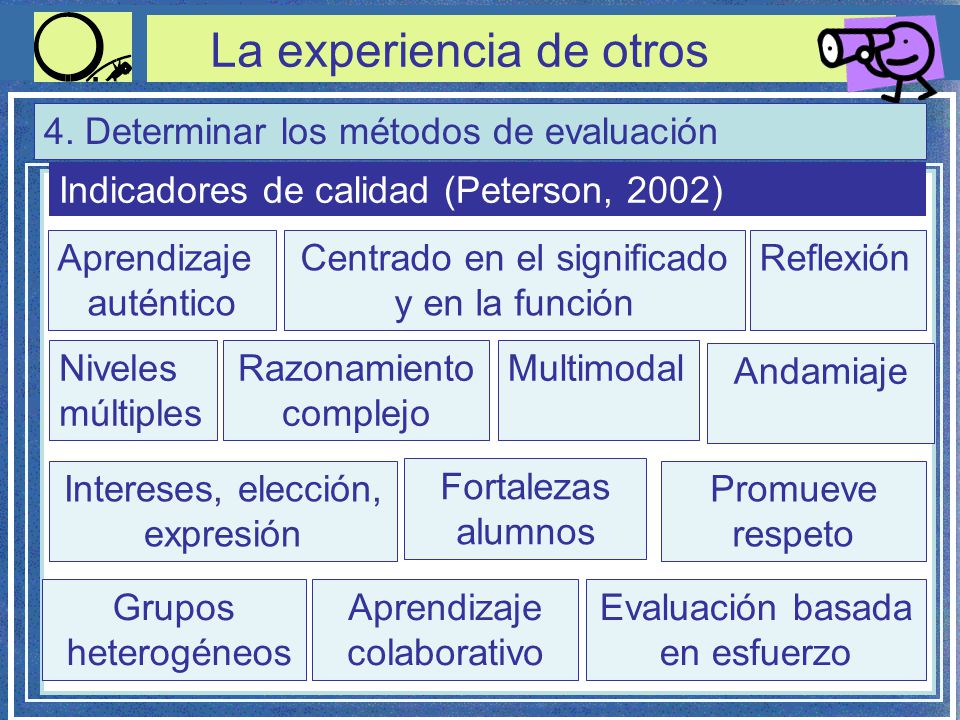 La experiencia de otros

4. Determinar los métodos de evaluación

Indicadores de calidad (Peterson, 2002)

Aprendizaje auténtico

Centrado en el significado y en la función

Reflexión

Niveles múltiples

Razonamiento complejo

Multimodal

Andamiaje

Intereses, elección, expresión

Fortalezas alumnos

Promueve respeto

Grupos heterogéneos

Aprendizaje colaborativo

Evaluación basada en esfuerzo